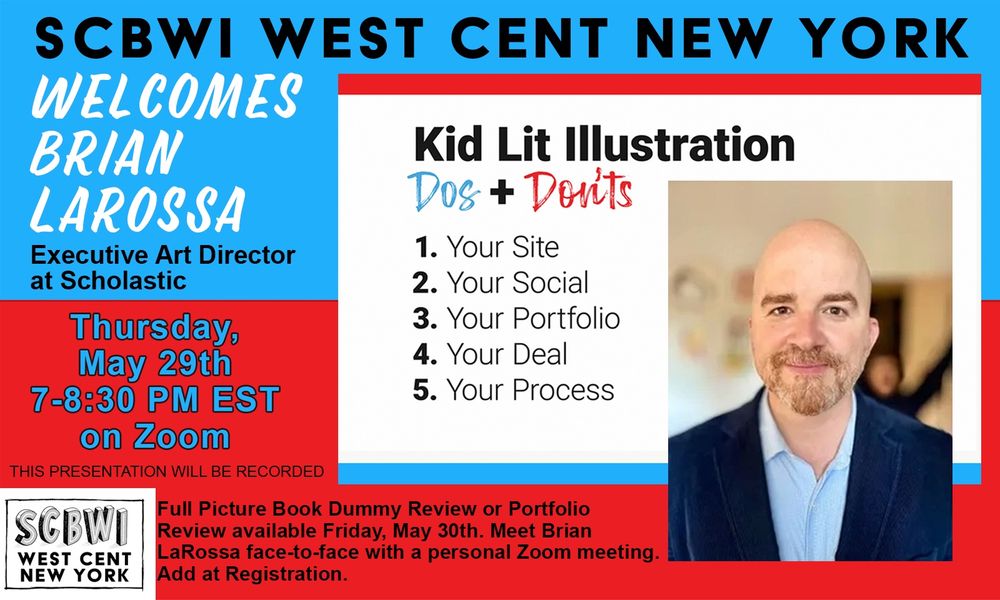 SCBWI WEST CENT NEW YORK

WELCOMES BRIAN LAROSSA

Executive Art Director at Scholastic

Thursday, May 29th 7-8:30 PM EST on Zoom

THIS PRESENTATION WILL BE RECORDED

Kid Lit Illustration

Dos + Don'ts

1. Your Site
2. Your Social
3. Your Portfolio
4. Your Deal
5. Your Process

SCBWI WEST CENT NEW YORK

Full Picture Book Dummy Review or Portfolio Review available Friday, May 30th. Meet Brian LaRossa face-to-face with a personal Zoom meeting. Add at Registration.